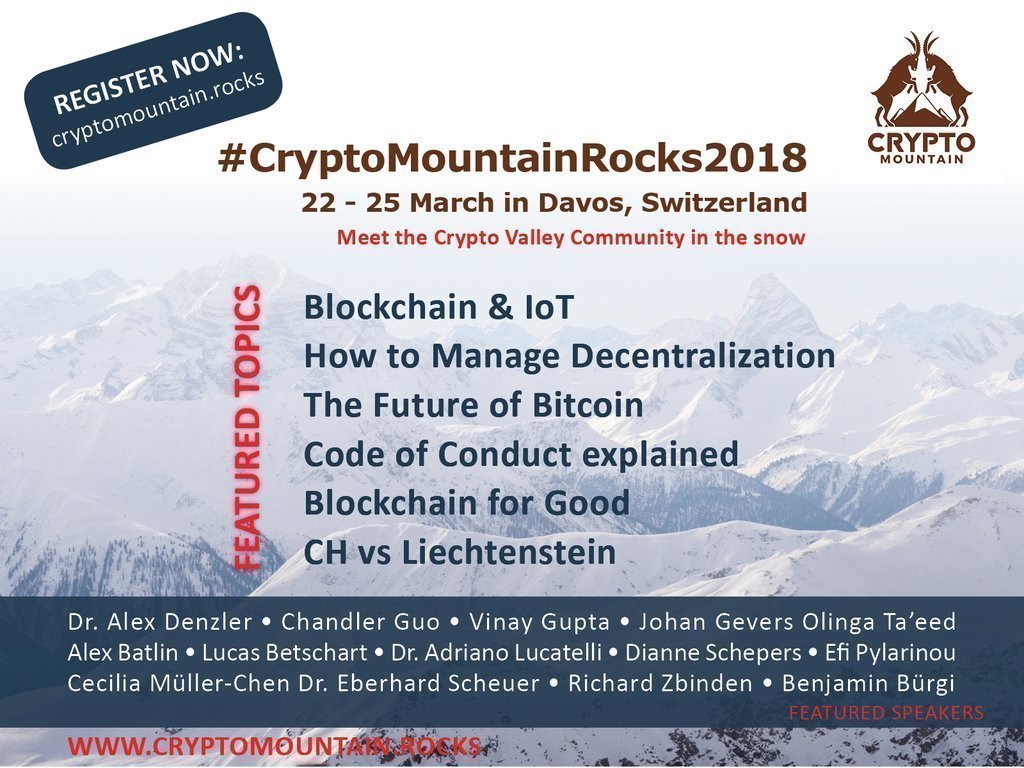 REGISTER NOW:
cryptomountain.rocks

CRYPTO
MOUNTAIN

#CryptoMountainRocks2018
22 - 25 March in Davos, Switzerland
Meet the Crypto Valley Community in the snow

FEATURED TOPICS

Blockchain & IoT
How to Manage Decentralization
The Future of Bitcoin
Code of Conduct explained
Blockchain for Good
CH vs Liechtenstein

Dr. Alex Denzler • Chandler Guo • Vinay Gupta • Johan Gevers Olinga Ta'eed
Alex Batlin • Lucas Betschart • Dr. Adriano Lucatelli • Dianne Schepers • Efi Pylarinou
Cecilia Müller-Chen Dr. Eberhard Scheuer • Richard Zbinden • Benjamin Bürgi
FEATURED SPEAKERS

WWW.CRYPTOMOUNTAIN.ROCKS